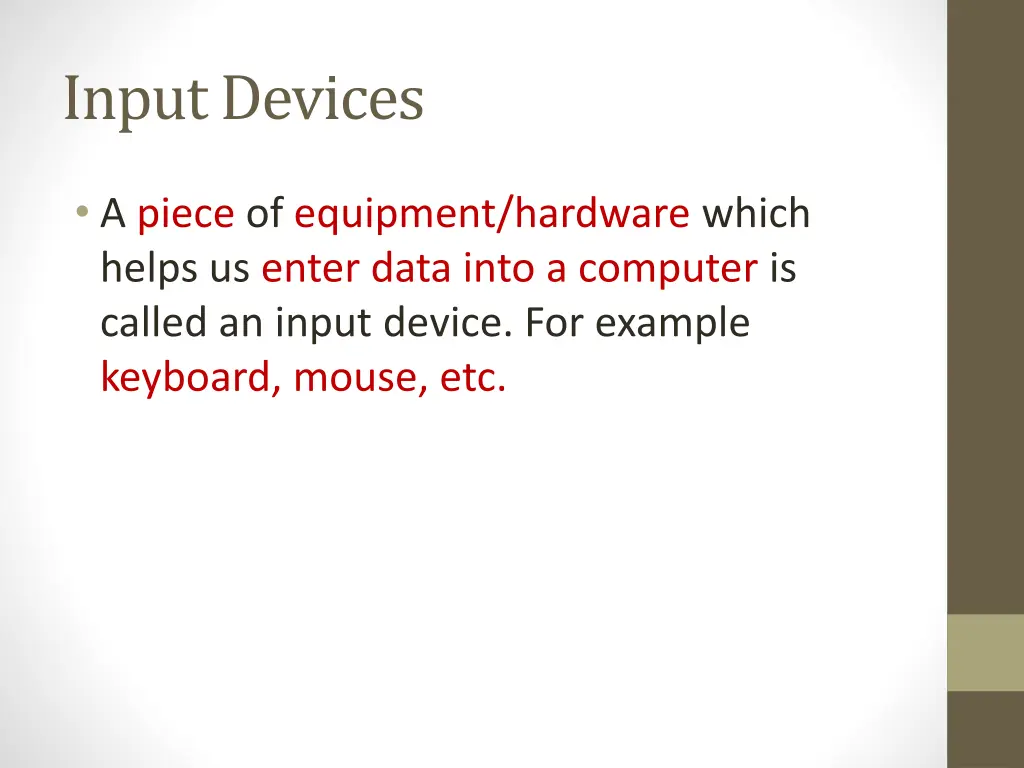 Input Devices

• A piece of equipment/hardware which helps us enter data into a computer is called an input device. For example keyboard, mouse, etc.